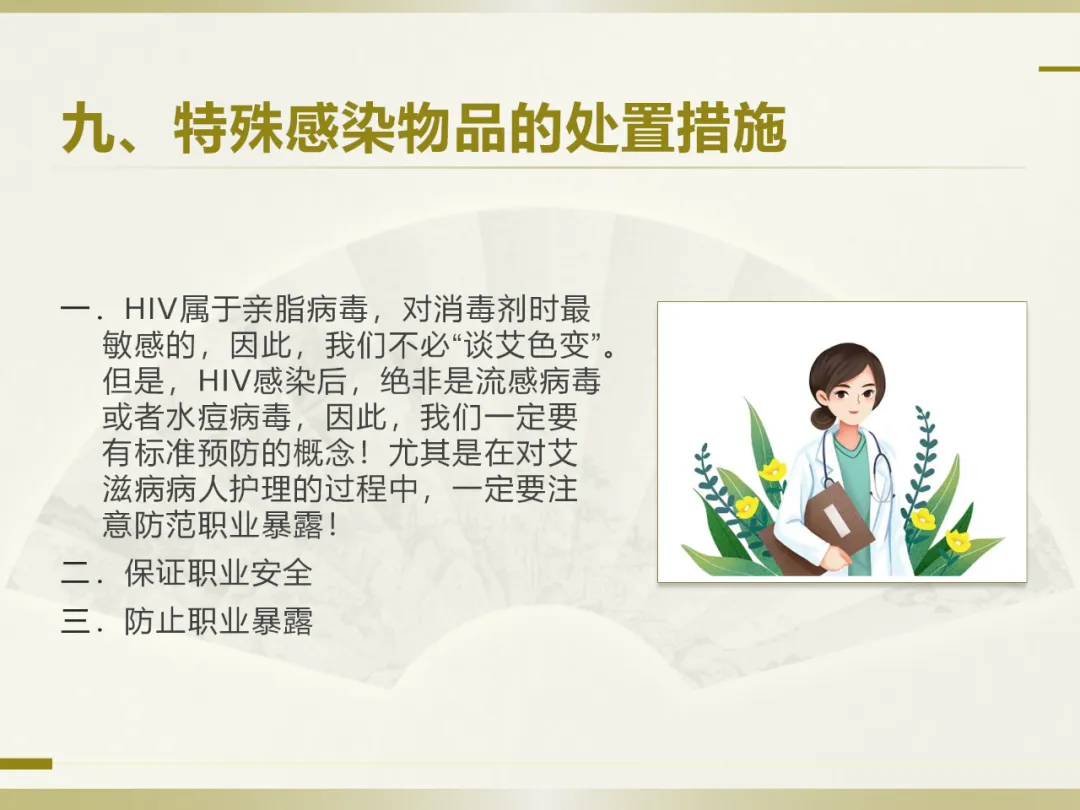 九、特殊感染物品的处置措施

一．HIV属于亲脂病毒，对消毒剂时最敏感的，因此，我们不必“谈艾色变”。但是，HIV感染后，绝非是流感病毒或者水痘病毒，因此，我们一定要有标准预防的概念！尤其是在对艾滋病病人护理的过程中，一定要注意防范职业暴露！

二．保证职业安全

三．防止职业暴露